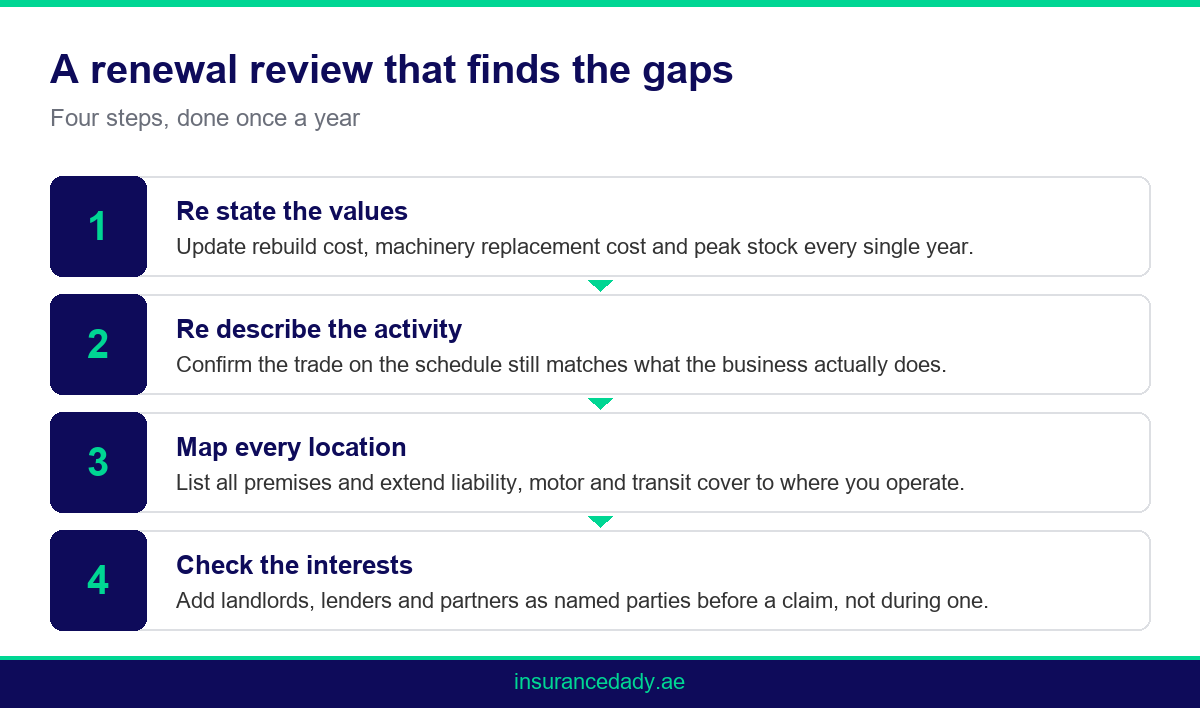 A renewal review that finds the gaps

Four steps, done once a year

1

Re state the values

Update rebuild cost, machinery replacement cost and peak stock every single year.

2

Re describe the activity

Confirm the trade on the schedule still matches what the business actually does.

3

Map every location

List all premises and extend liability, motor and transit cover to where you operate.

4

Check the interests

Add landlords, lenders and partners as named parties before a claim, not during one.

insurancedady.ae